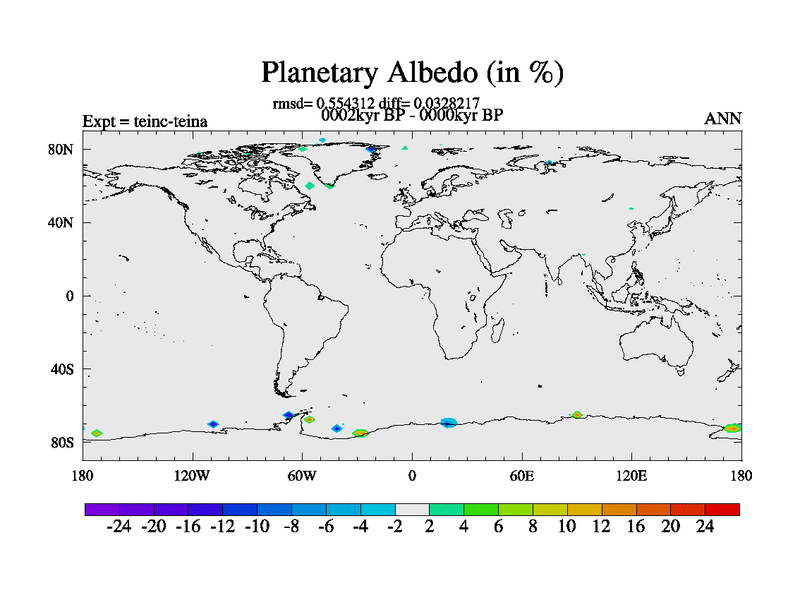 Planetary Albedo (in %)

rmsd= 0.554312 diff= 0.0328217
0002kyr BP - 0000kyr BP

Expt = teinc-teina

ANN

80N
40N
0
40S
80S

180
120W
60W
0
60E
120E
180

-24 -20 -16 -12 -10 -8 -6 -4 -2 2 4 6 8 10 12 16 20 24